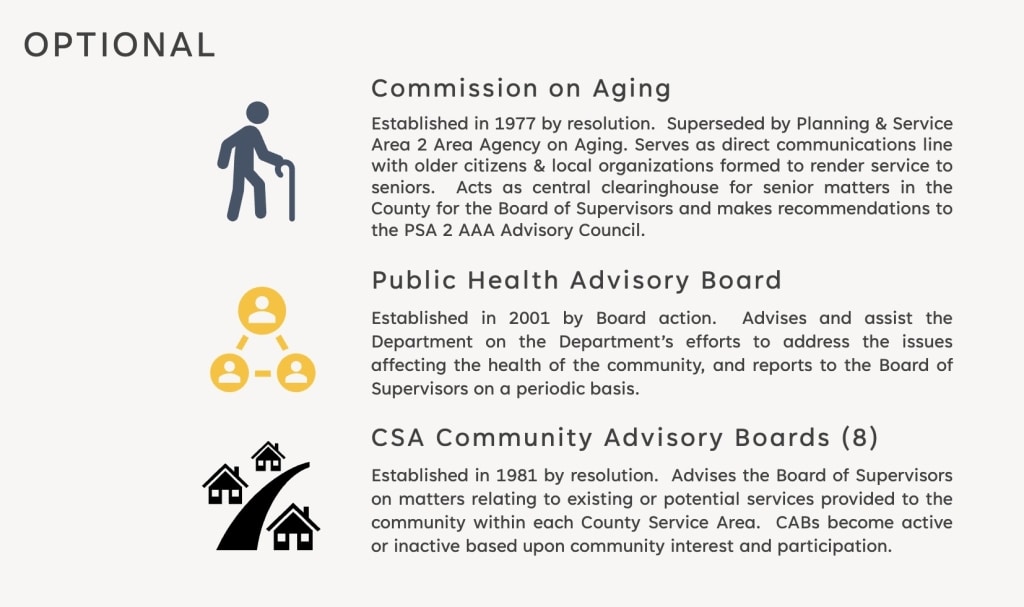 OPTIONAL

Commission on Aging

Established in 1977 by resolution. Superseded by Planning & Service Area 2 Area Agency on Aging. Serves as direct communications line with older citizens & local organizations formed to render service to seniors. Acts as central clearinghouse for senior matters in the County for the Board of Supervisors and makes recommendations to the PSA 2 AAA Advisory Council.

Public Health Advisory Board

Established in 2001 by Board action. Advises and assist the Department on the Department's efforts to address the issues affecting the health of the community, and reports to the Board of Supervisors on a periodic basis.

CSA Community Advisory Boards (8)

Established in 1981 by resolution. Advises the Board of Supervisors on matters relating to existing or potential services provided to the community within each County Service Area. CABs become active or inactive based upon community interest and participation.